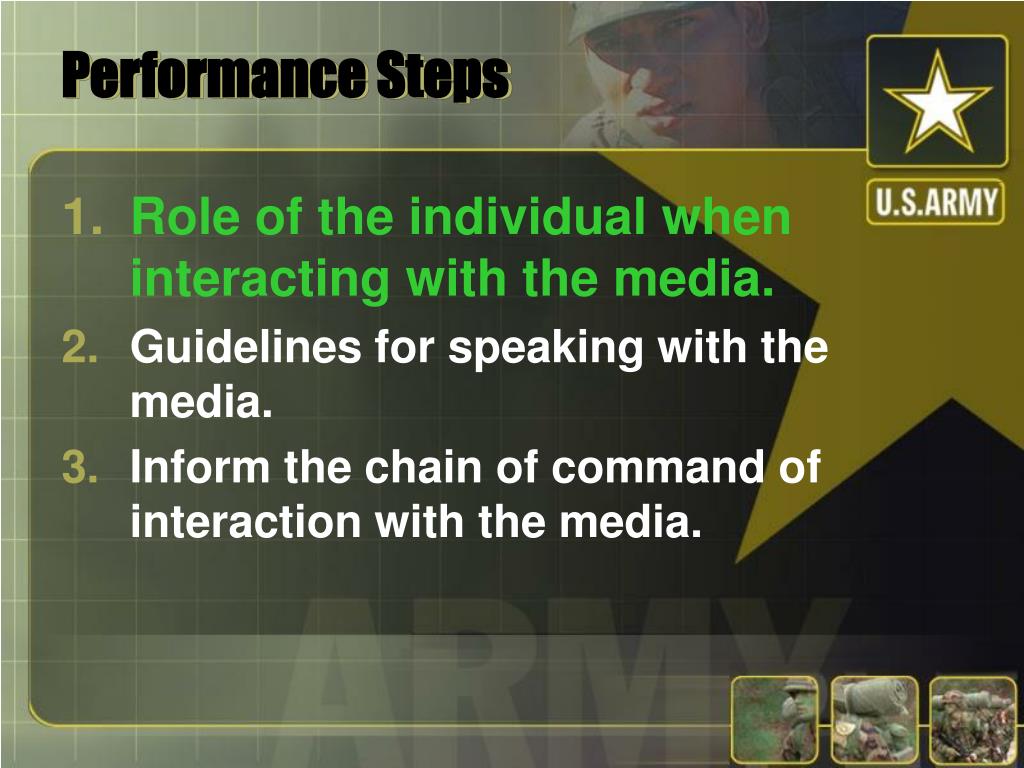 Performance Steps

U.S.ARMY

1. Role of the individual when interacting with the media.
2. Guidelines for speaking with the media.
3. Inform the chain of command of interaction with the media.

ARMY